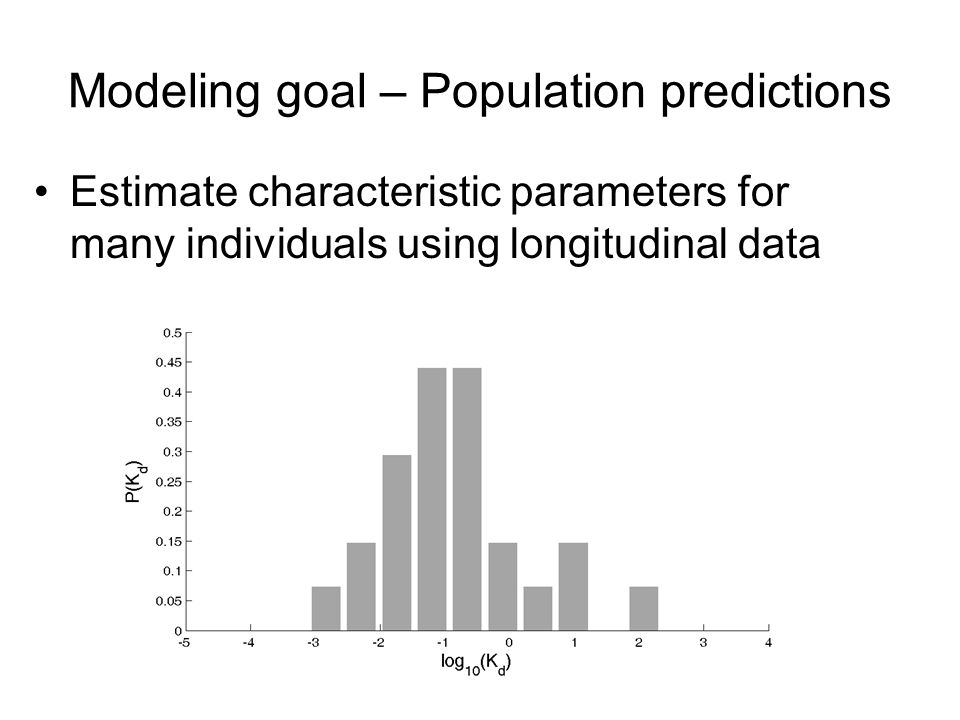 Modeling goal – Population predictions

• Estimate characteristic parameters for many individuals using longitudinal data

0.5
0.45
0.4
0.35
0.3
0.25
0.2
0.15
0.1
0.05
0

$P(K_d)$

-5 -4 -3 -2 -1 0 1 2 3 4

$\log_{10}(K_d)$